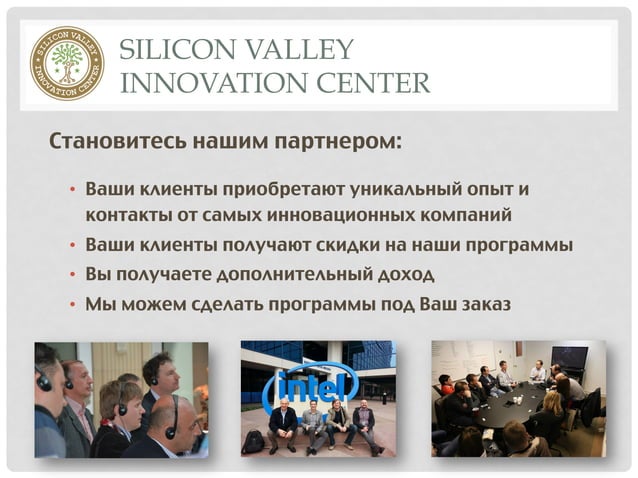 SILICON VALLEY INNOVATION CENTER

SILICON VALLEY INNOVATION CENTER

Становитесь нашим партнером:

• Ваши клиенты приобретают уникальный опыт и контакты от самых инновационных компаний
• Ваши клиенты получают скидки на наши программы
• Вы получаете дополнительный доход
• Мы можем сделать программы под Ваш заказ

intel